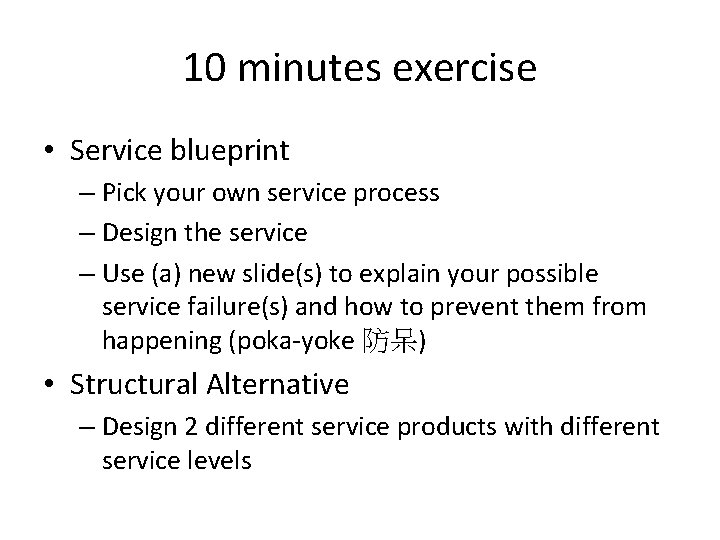 10 minutes exercise

• Service blueprint
– Pick your own service process
– Design the service
– Use (a) new slide(s) to explain your possible service failure(s) and how to prevent them from happening (poka-yoke 防呆)

• Structural Alternative
– Design 2 different service products with different service levels